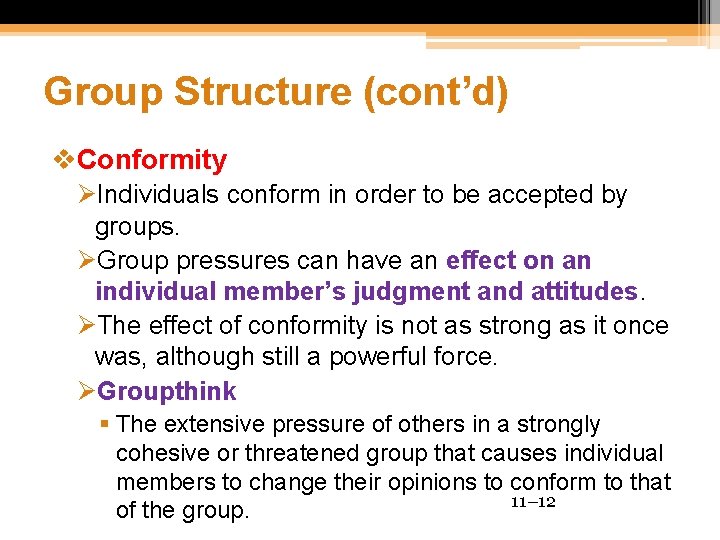 Group Structure (cont'd)

❖Conformity

➢Individuals conform in order to be accepted by groups.

➢Group pressures can have an effect on an individual member's judgment and attitudes.

➢The effect of conformity is not as strong as it once was, although still a powerful force.

➢Groupthink

▪ The extensive pressure of others in a strongly cohesive or threatened group that causes individual members to change their opinions to conform to that of the group.

11–12